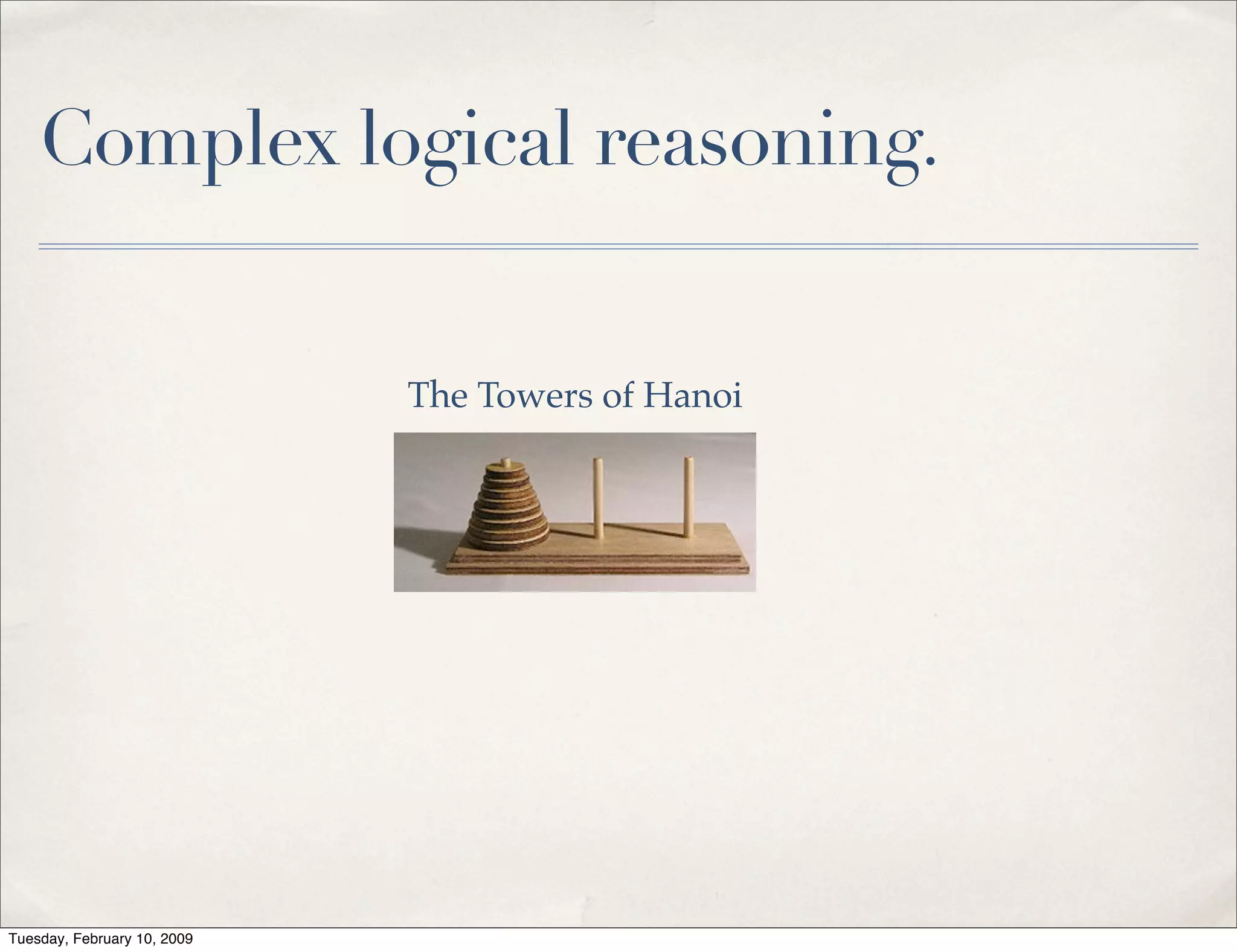 Complex logical reasoning.

The Towers of Hanoi

Tuesday, February 10, 2009